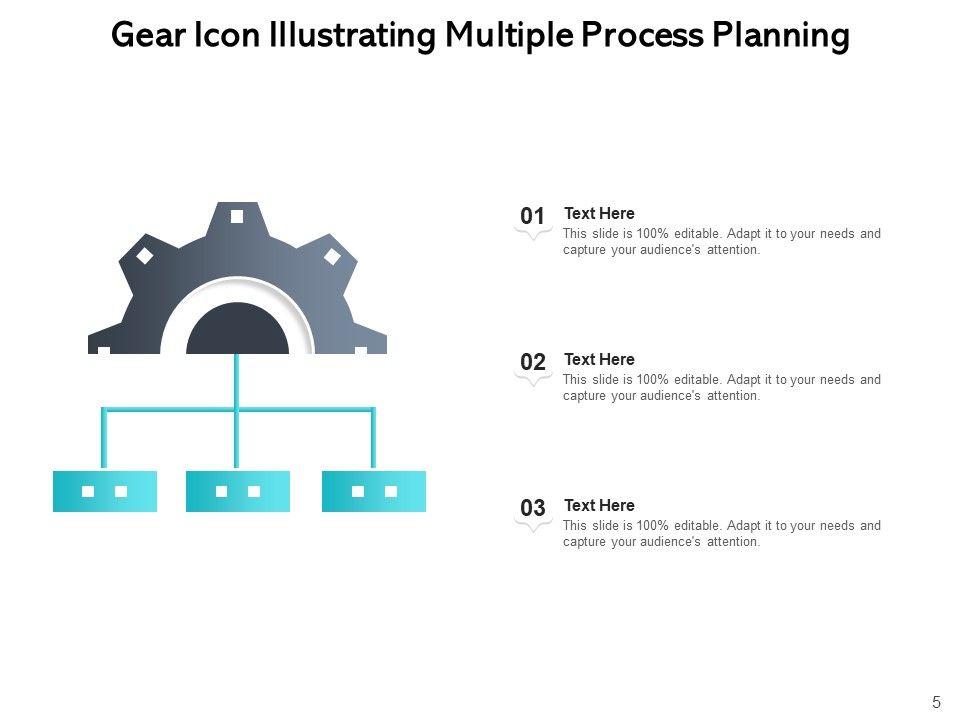 Gear Icon Illustrating Multiple Process Planning

01
Text Here
This slide is 100% editable. Adapt it to your needs and capture your audience's attention.

02
Text Here
This slide is 100% editable. Adapt it to your needs and capture your audience's attention.

03
Text Here
This slide is 100% editable. Adapt it to your needs and capture your audience's attention.

5